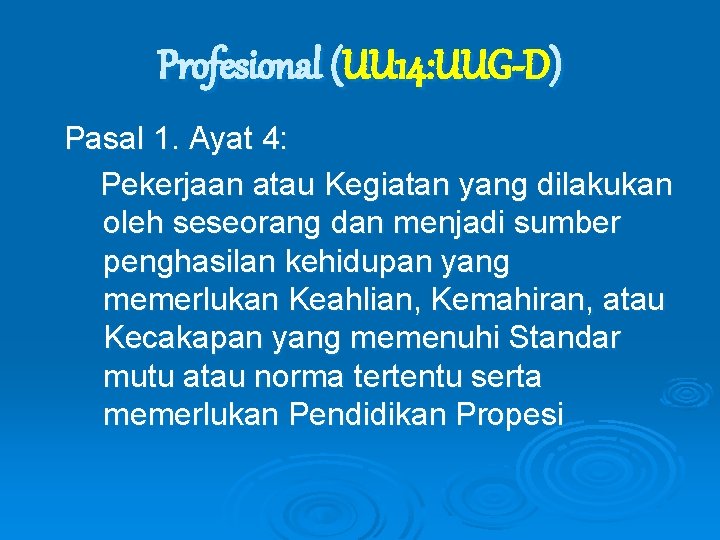 Profesional (UU14:UUG-D)

Pasal 1. Ayat 4:

Pekerjaan atau Kegiatan yang dilakukan oleh seseorang dan menjadi sumber penghasilan kehidupan yang memerlukan Keahlian, Kemahiran, atau Kecakapan yang memenuhi Standar mutu atau norma tertentu serta memerlukan Pendidikan Propesi